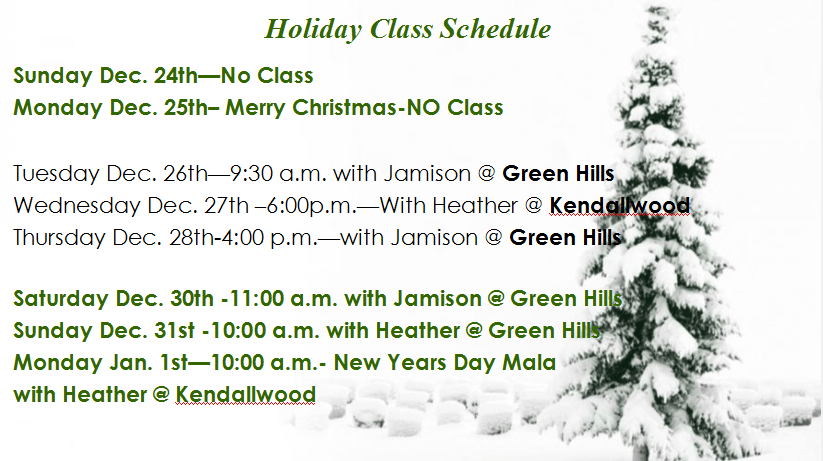 Holiday Class Schedule

Sunday Dec. 24th—No Class
Monday Dec. 25th– Merry Christmas-NO Class

Tuesday Dec. 26th—9:30 a.m. with Jamison @ Green Hills
Wednesday Dec. 27th –6:00p.m.—With Heather @ Kendallwood
Thursday Dec. 28th-4:00 p.m.—with Jamison @ Green Hills

Saturday Dec. 30th -11:00 a.m. with Jamison @ Green Hills
Sunday Dec. 31st -10:00 a.m. with Heather @ Green Hills
Monday Jan. 1st—10:00 a.m.- New Years Day Mala with Heather @ Kendallwood